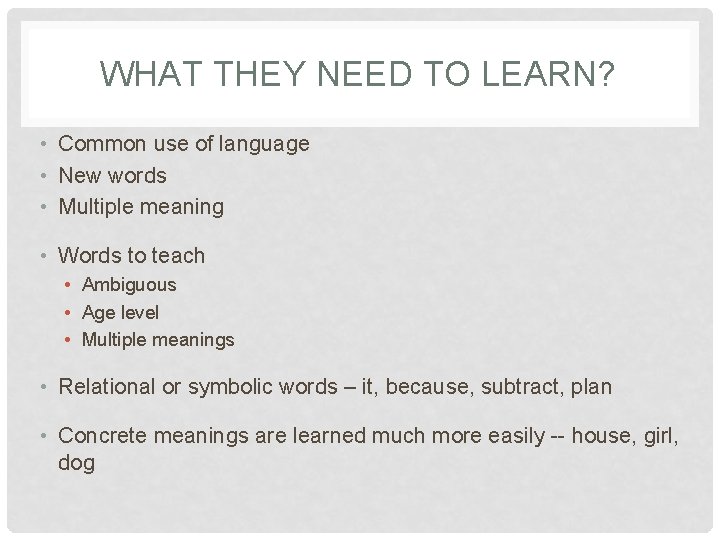 WHAT THEY NEED TO LEARN?

• Common use of language
• New words
• Multiple meaning

• Words to teach
  • Ambiguous
  • Age level
  • Multiple meanings

• Relational or symbolic words – it, because, subtract, plan

• Concrete meanings are learned much more easily -- house, girl, dog